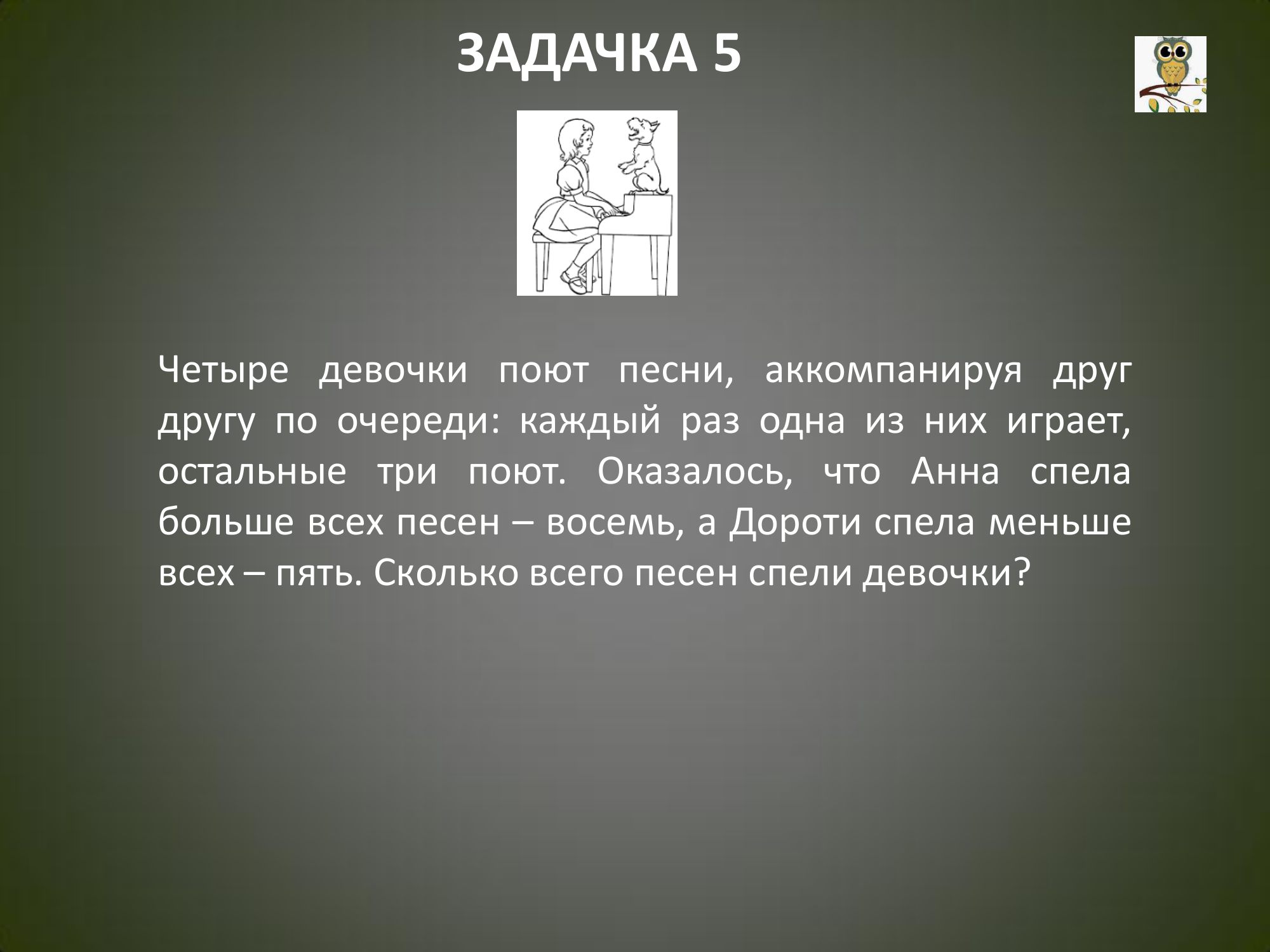 ЗАДАЧКА 5

Четыре девочки поют песни, аккомпанируя друг другу по очереди: каждый раз одна из них играет, остальные три поют. Оказалось, что Анна спела больше всех песен – восемь, а Дороти спела меньше всех – пять. Сколько всего песен спели девочки?